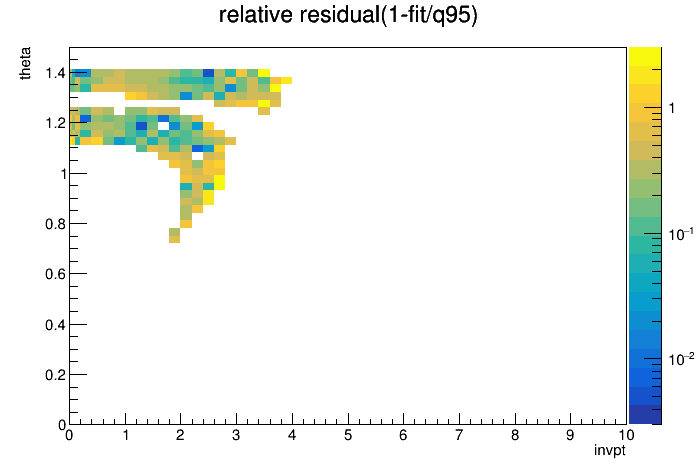 relative residual(1-fit/q95)

theta

1.4
1.2
1
0.8
0.6
0.4
0.2
0

0 1 2 3 4 5 6 7 8 9 10

invpt

1
$10^{-1}$
$10^{-2}$